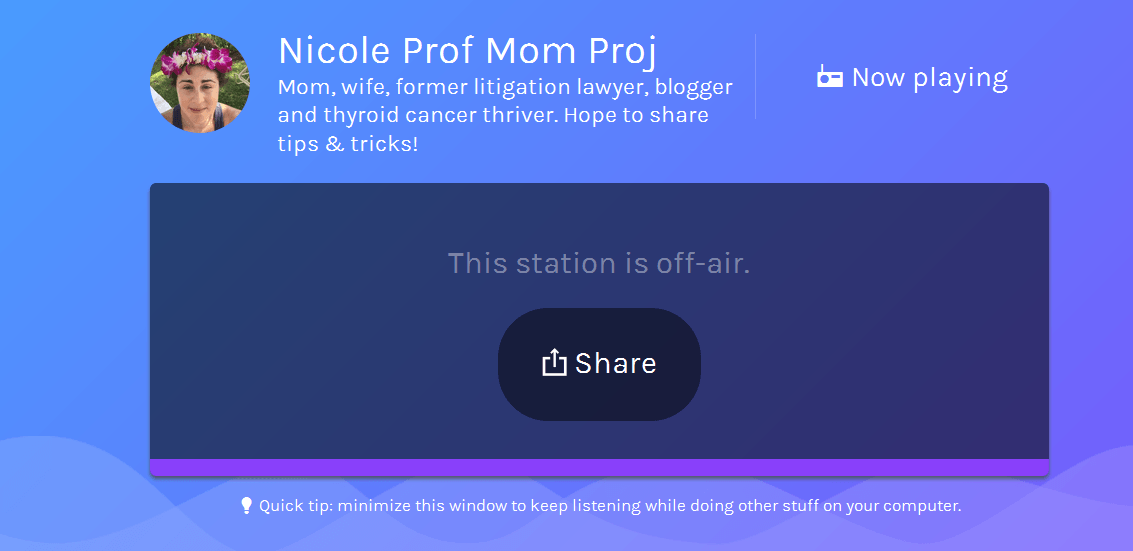 Nicole Prof Mom Proj

Mom, wife, former litigation lawyer, blogger and thyroid cancer thriver. Hope to share tips & tricks!

Now playing

This station is off-air.

Share

Quick tip: minimize this window to keep listening while doing other stuff on your computer.